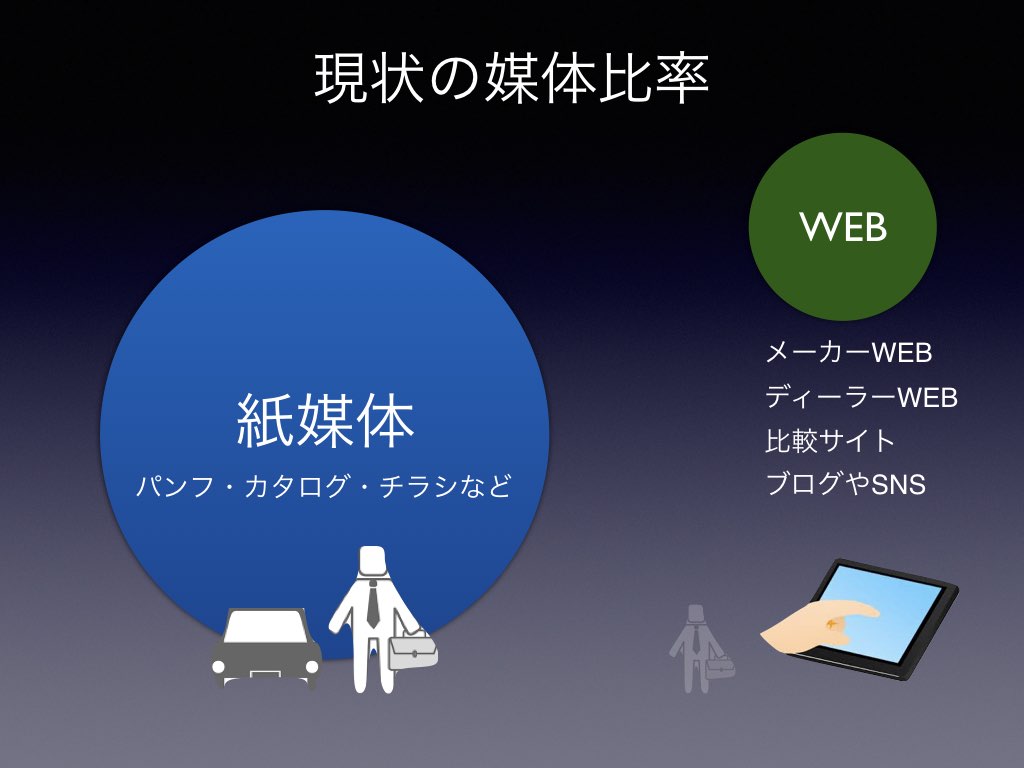 現状の媒体比率

紙媒体
パンフ・カタログ・チラシなど

WEB

メーカーWEB
ディーラーWEB
比較サイト
ブログやSNS